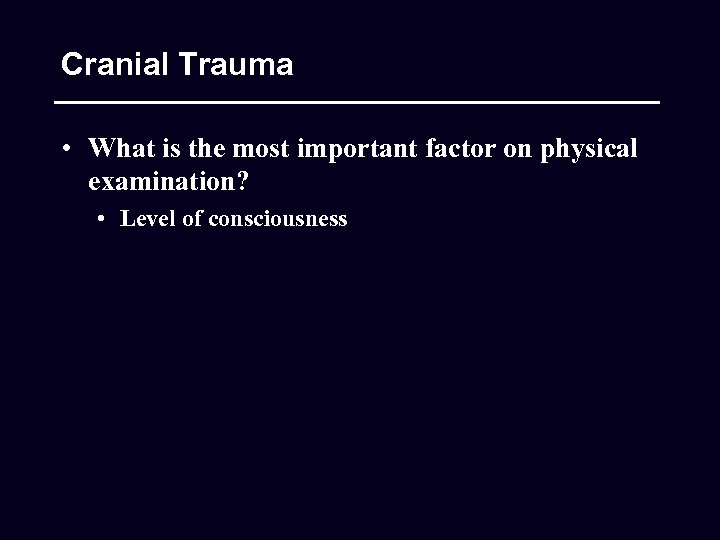 Cranial Trauma

• What is the most important factor on physical examination?

• Level of consciousness